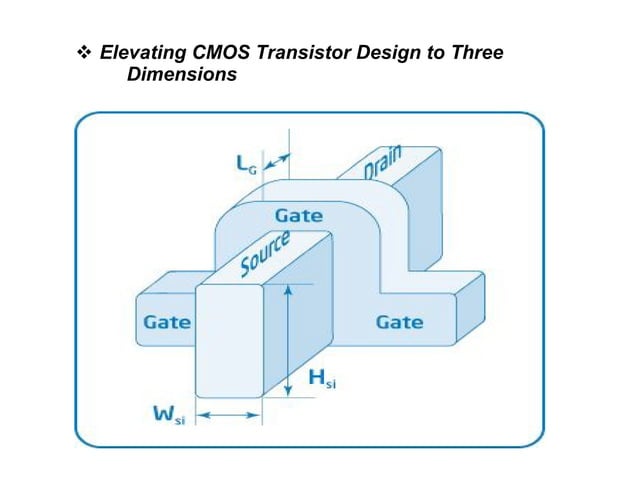 ❖ Elevating CMOS Transistor Design to Three Dimensions

$L_G$

Drain

Gate

Source

Gate

Gate

$H_{si}$

$W_{si}$